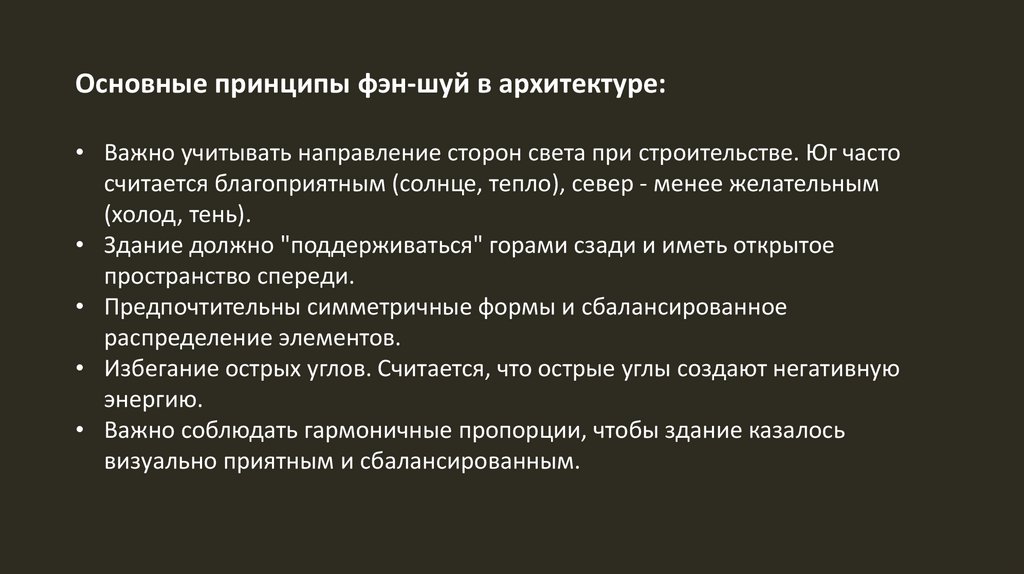 Основные принципы фэн-шуй в архитектуре:

• Важно учитывать направление сторон света при строительстве. Юг часто считается благоприятным (солнце, тепло), север - менее желательным (холод, тень).
• Здание должно "поддерживаться" горами сзади и иметь открытое пространство спереди.
• Предпочтительны симметричные формы и сбалансированное распределение элементов.
• Избегание острых углов. Считается, что острые углы создают негативную энергию.
• Важно соблюдать гармоничные пропорции, чтобы здание казалось визуально приятным и сбалансированным.